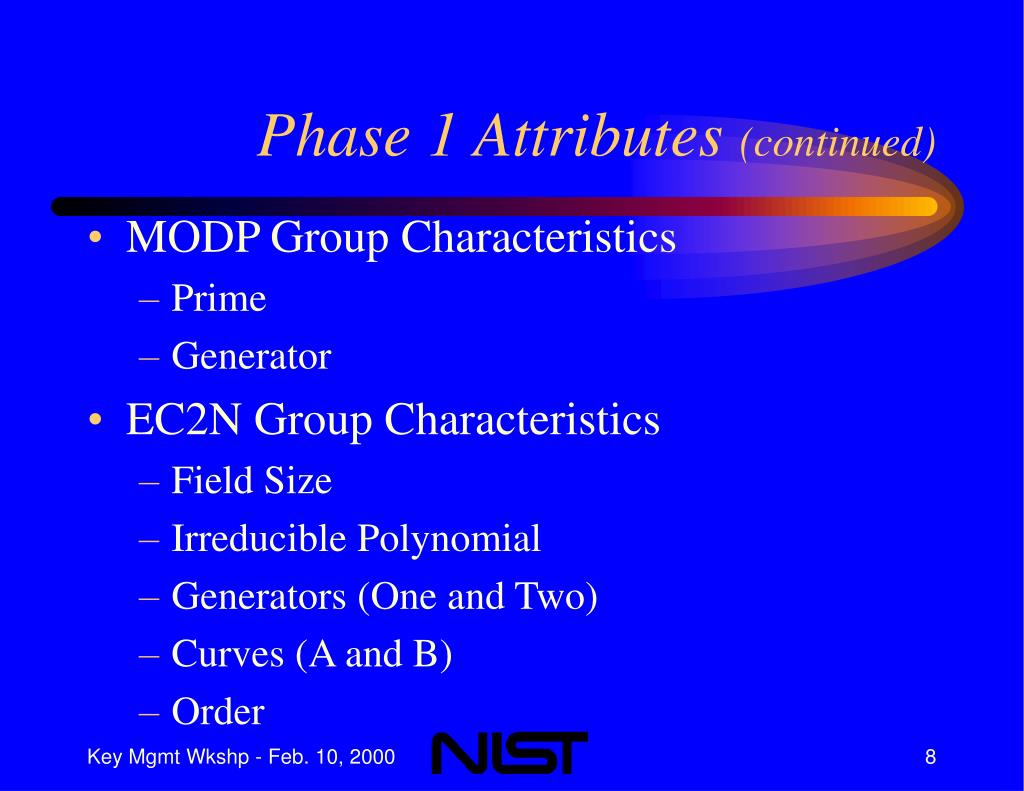 Phase 1 Attributes (continued)

• MODP Group Characteristics
– Prime
– Generator
• EC2N Group Characteristics
– Field Size
– Irreducible Polynomial
– Generators (One and Two)
– Curves (A and B)
– Order

Key Mgmt Wkshp - Feb. 10, 2000

NIST

8